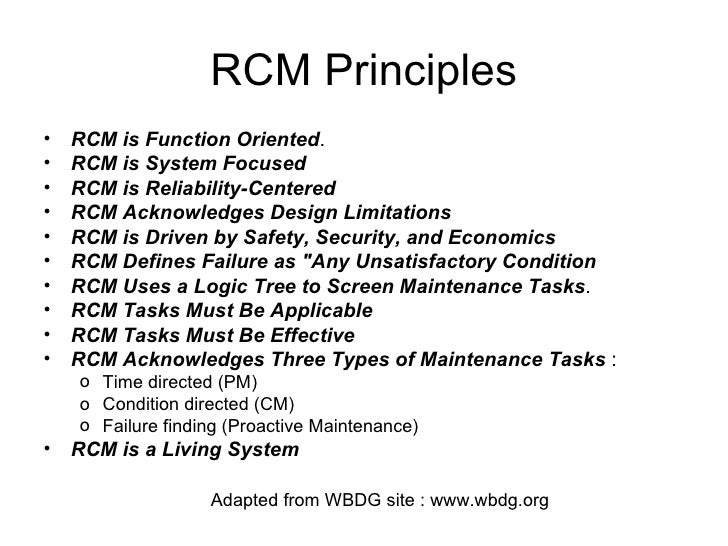 RCM Principles

• RCM is Function Oriented.
• RCM is System Focused
• RCM is Reliability-Centered
• RCM Acknowledges Design Limitations
• RCM is Driven by Safety, Security, and Economics
• RCM Defines Failure as "Any Unsatisfactory Condition
• RCM Uses a Logic Tree to Screen Maintenance Tasks.
• RCM Tasks Must Be Applicable
• RCM Tasks Must Be Effective
• RCM Acknowledges Three Types of Maintenance Tasks :
  o Time directed (PM)
  o Condition directed (CM)
  o Failure finding (Proactive Maintenance)
• RCM is a Living System

Adapted from WBDG site : www.wbdg.org